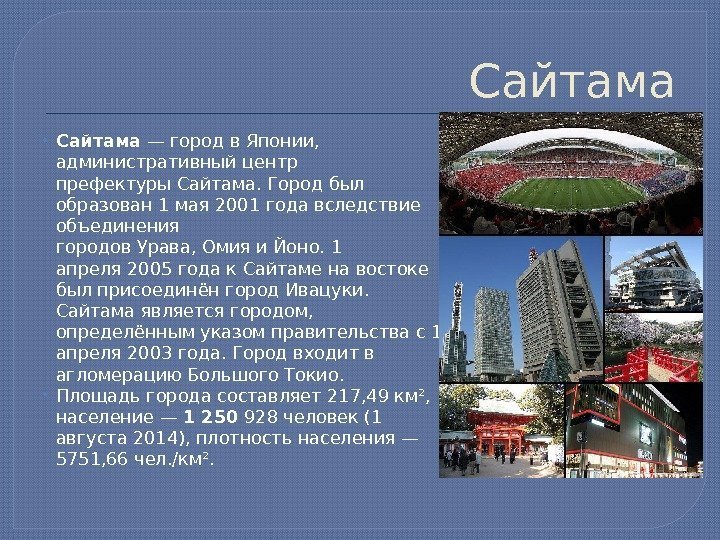 Сайтама

Сайтама — город в Японии, административный центр префектуры Сайтама. Город был образован 1 мая 2001 года вследствие объединения городов Урава, Омия и Йоно. 1 апреля 2005 года к Сайтаме на востоке был присоединён город Ивацуки. Сайтама является городом, определённым указом правительства с 1 апреля 2003 года. Город входит в агломерацию Большого Токио.

Площадь города составляет 217,49 км², население — 1 250 928 человек (1 августа 2014), плотность населения — 5751,66 чел./км².